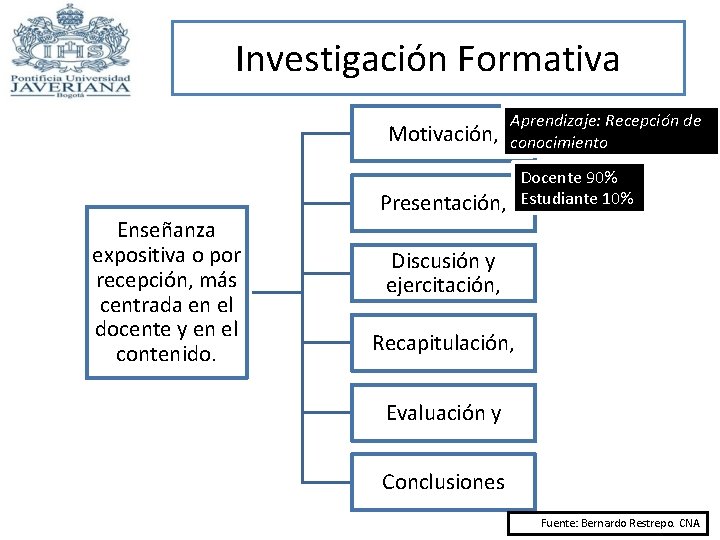 IHS
Pontificia Universidad
JAVERIANA
Bogotá

Investigación Formativa

Enseñanza expositiva o por recepción, más centrada en el docente y en el contenido.

Motivación,

Aprendizaje: Recepción de conocimiento

Presentación,

Docente 90%
Estudiante 10%

Discusión y ejercitación,

Recapitulación,

Evaluación y

Conclusiones

Fuente: Bernardo Restrepo. CNA